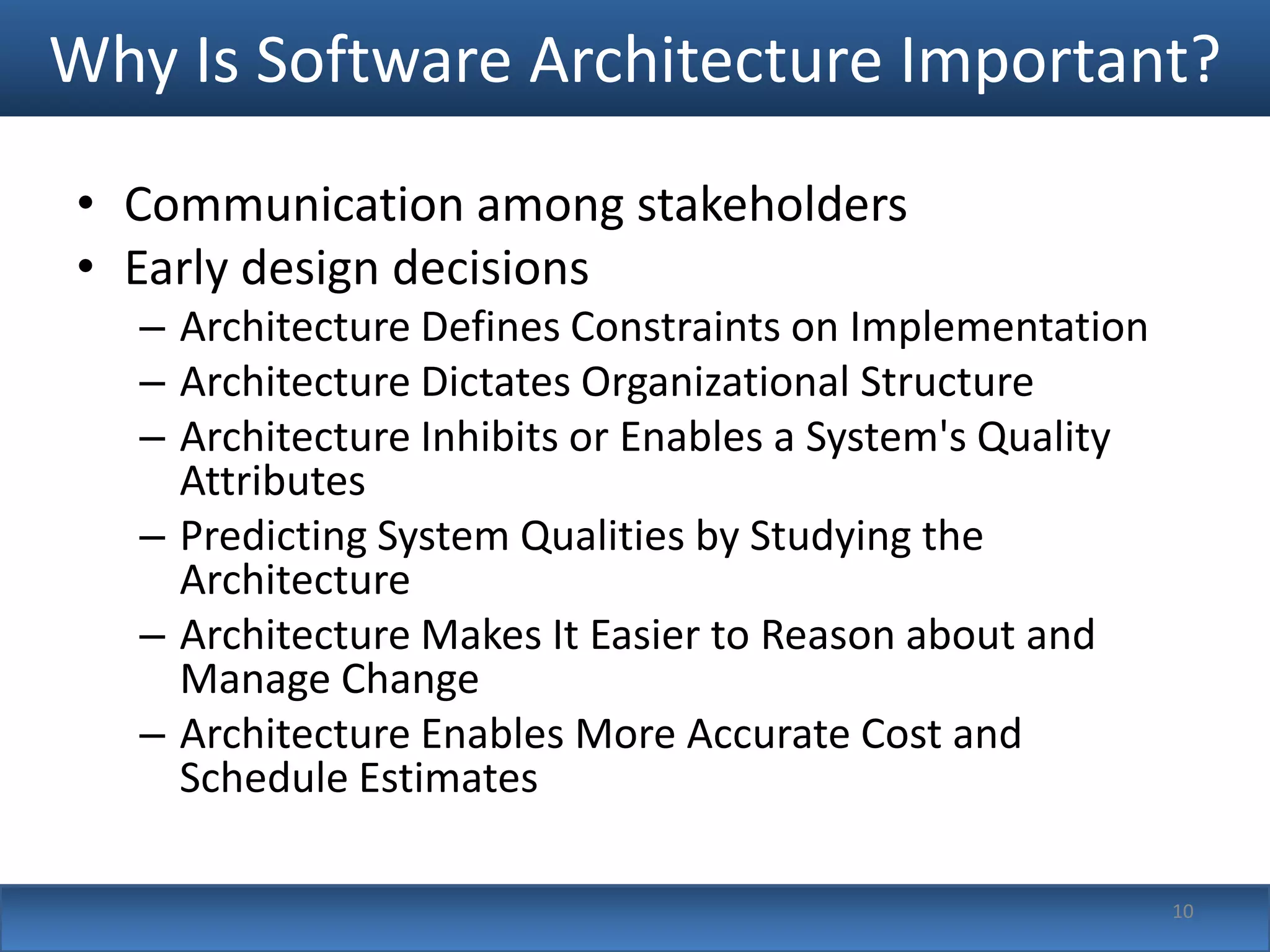 Why Is Software Architecture Important?

• Communication among stakeholders
• Early design decisions
– Architecture Defines Constraints on Implementation
– Architecture Dictates Organizational Structure
– Architecture Inhibits or Enables a System's Quality Attributes
– Predicting System Qualities by Studying the Architecture
– Architecture Makes It Easier to Reason about and Manage Change
– Architecture Enables More Accurate Cost and Schedule Estimates

10